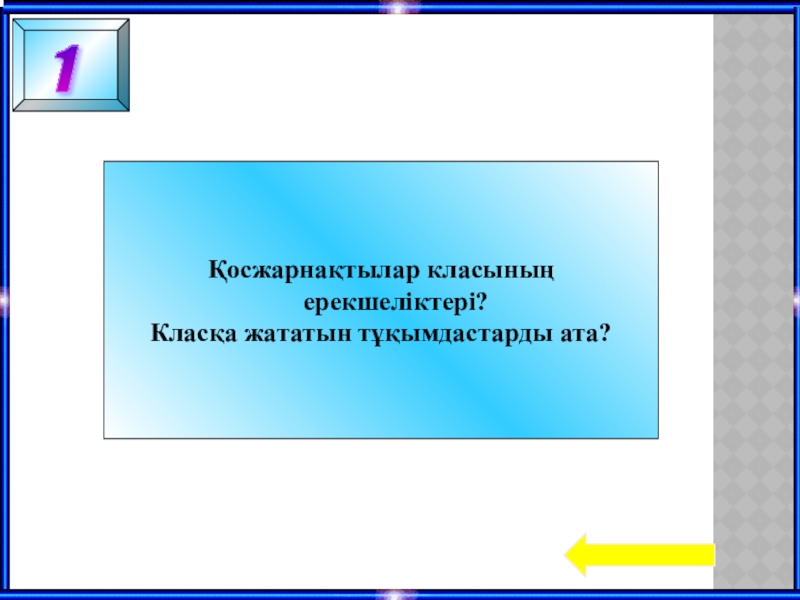 1

Қосжарнақтылар класының ерекшеліктері?
Класқа жататын тұқымдастарды ата?